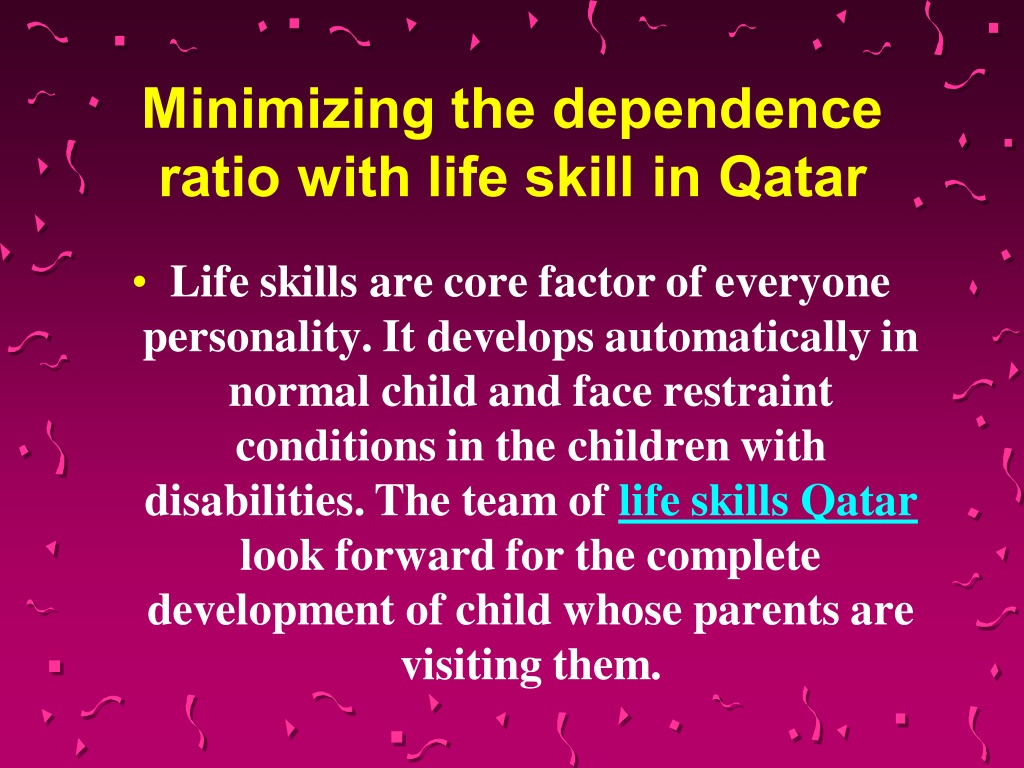 Minimizing the dependence ratio with life skill in Qatar

• Life skills are core factor of everyone personality. It develops automatically in normal child and face restraint conditions in the children with disabilities. The team of life skills Qatar look forward for the complete development of child whose parents are visiting them.